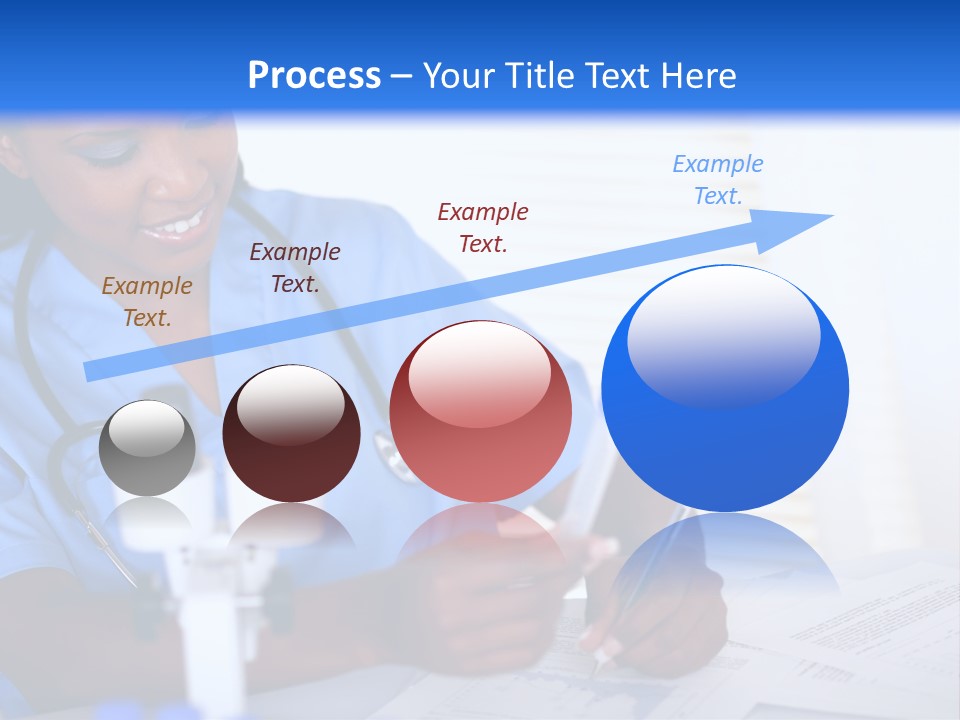 Process – Your Title Text Here

Example Text.

Example Text.

Example Text.

Example Text.